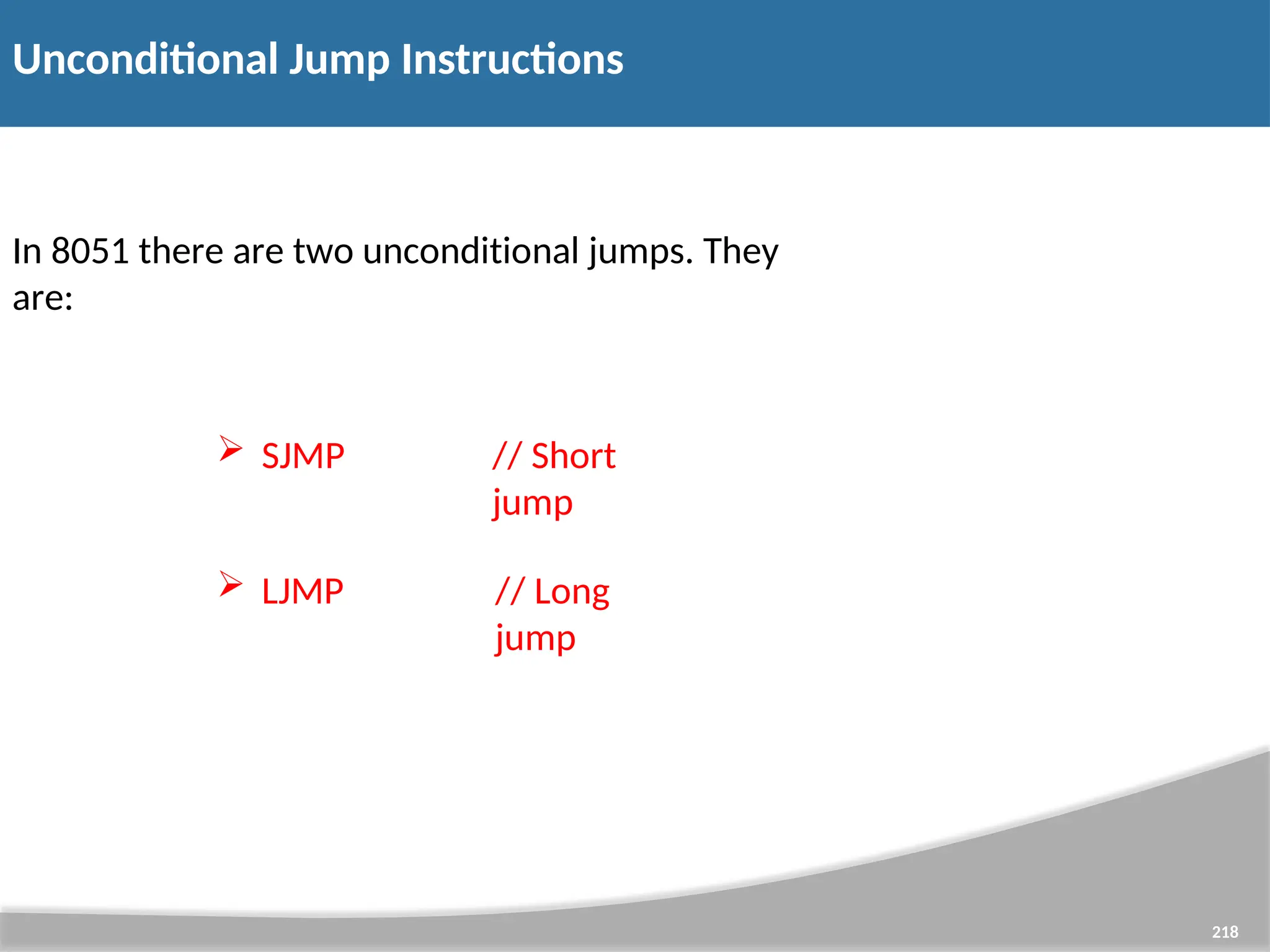 Unconditional Jump Instructions

In 8051 there are two unconditional jumps. They are:

➢ SJMP // Short jump

➢ LJMP // Long jump

218